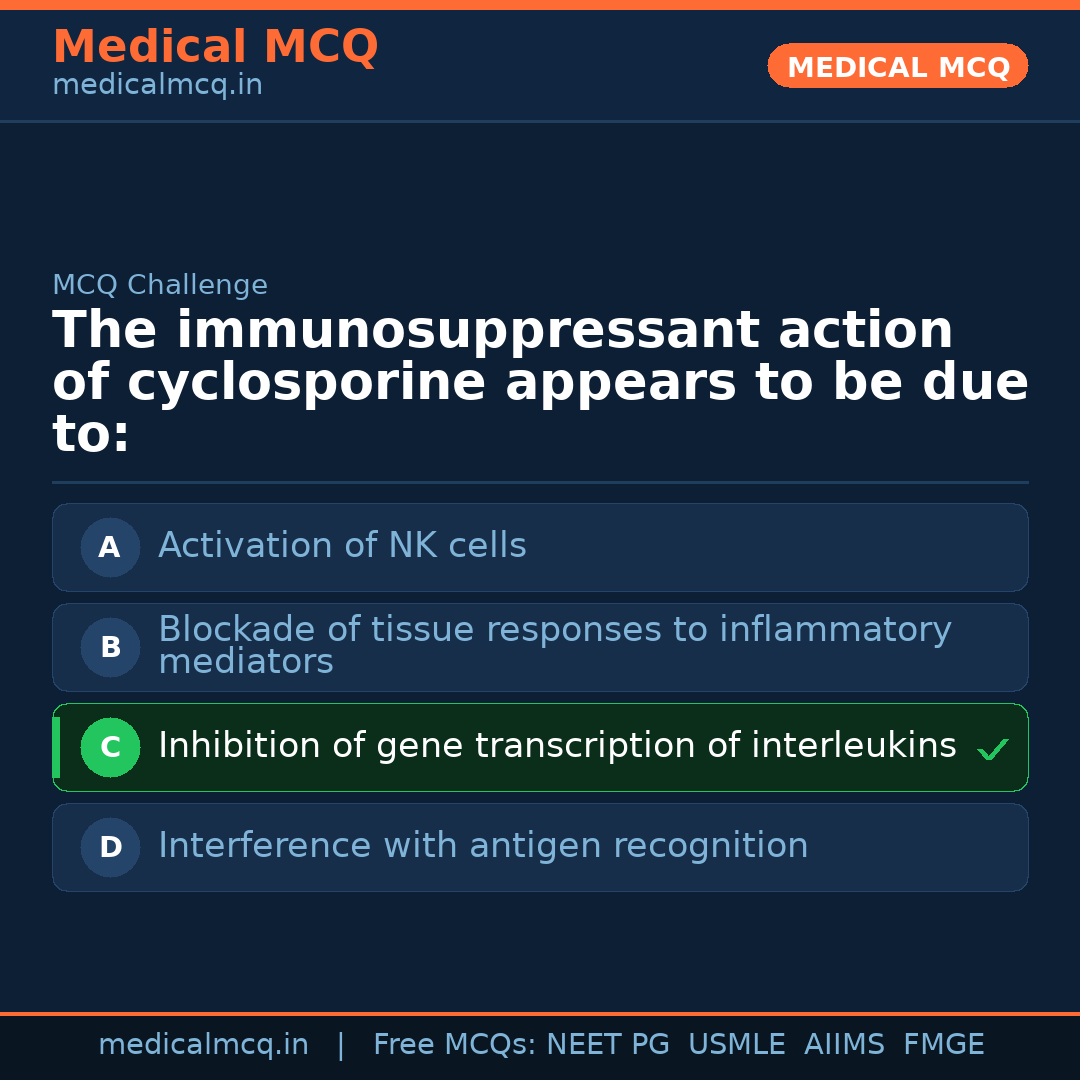 Medical MCQ
medicalmcq.in

MEDICAL MCQ

MCQ Challenge

The immunosuppressant action of cyclosporine appears to be due to:

A Activation of NK cells

B Blockade of tissue responses to inflammatory mediators

C Inhibition of gene transcription of interleukins ✓

D Interference with antigen recognition

medicalmcq.in | Free MCQs: NEET PG USMLE AIIMS FMGE